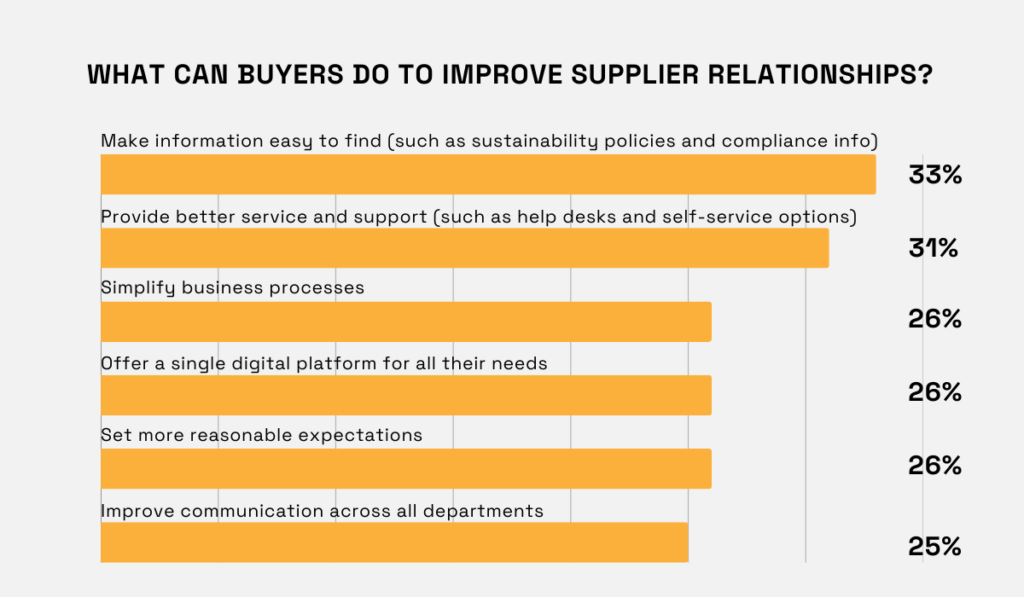 WHAT CAN BUYERS DO TO IMPROVE SUPPLIER RELATIONSHIPS?

Make information easy to find (such as sustainability policies and compliance info)
33%

Provide better service and support (such as help desks and self-service options)
31%

Simplify business processes
26%

Offer a single digital platform for all their needs
26%

Set more reasonable expectations
26%

Improve communication across all departments
25%